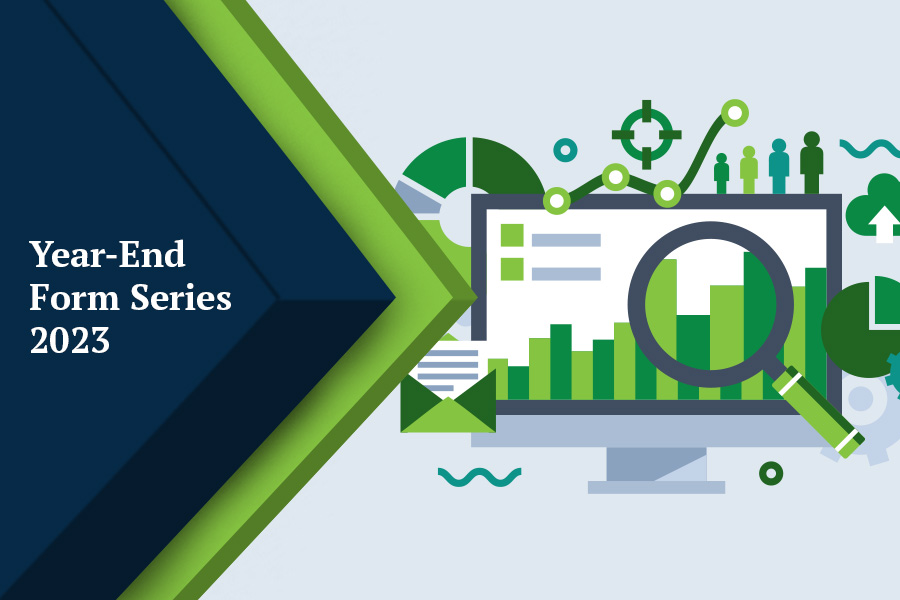 Year-End
Form Series
2023